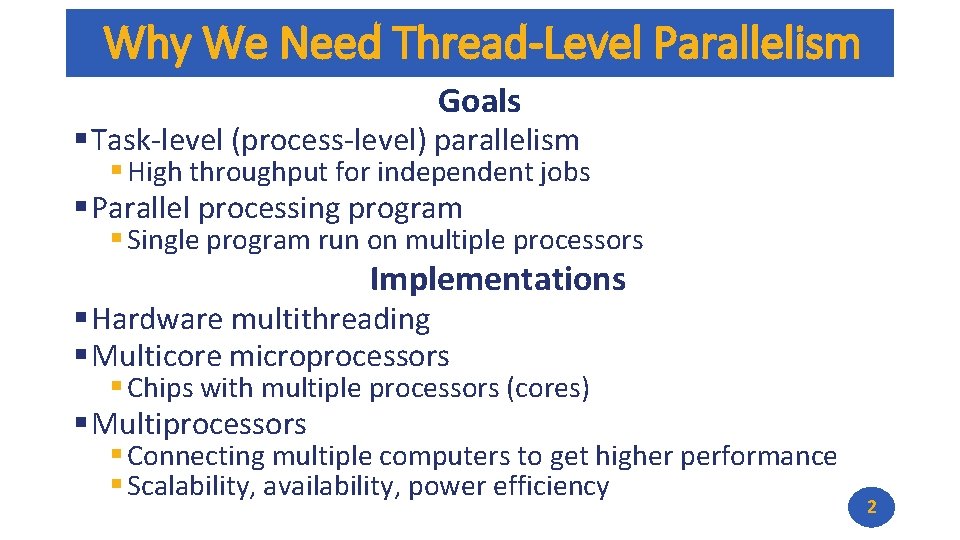 Why We Need Thread-Level Parallelism

Goals

▪ Task-level (process-level) parallelism
▪ High throughput for independent jobs
▪ Parallel processing program
▪ Single program run on multiple processors

Implementations

▪ Hardware multithreading
▪ Multicore microprocessors
▪ Chips with multiple processors (cores)
▪ Multiprocessors
▪ Connecting multiple computers to get higher performance
▪ Scalability, availability, power efficiency

2